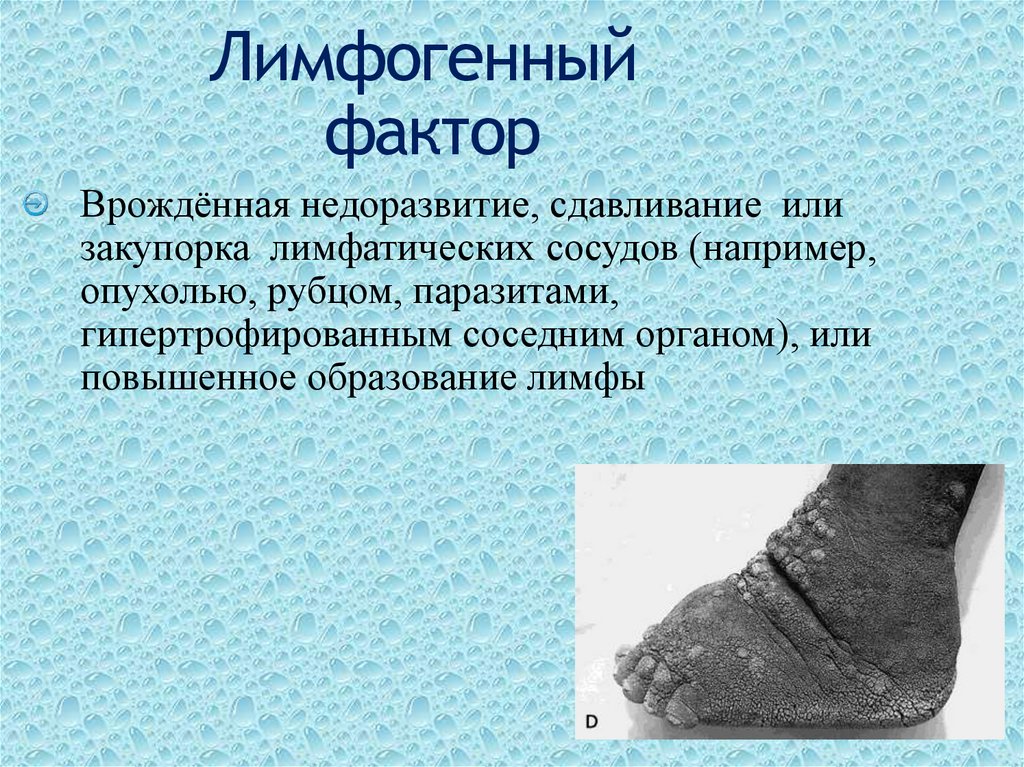 Лимфогенный фактор

Врождённая недоразвитие, сдавливание или закупорка лимфатических сосудов (например, опухолью, рубцом, паразитами, гипертрофированным соседним органом), или повышенное образование лимфы

D